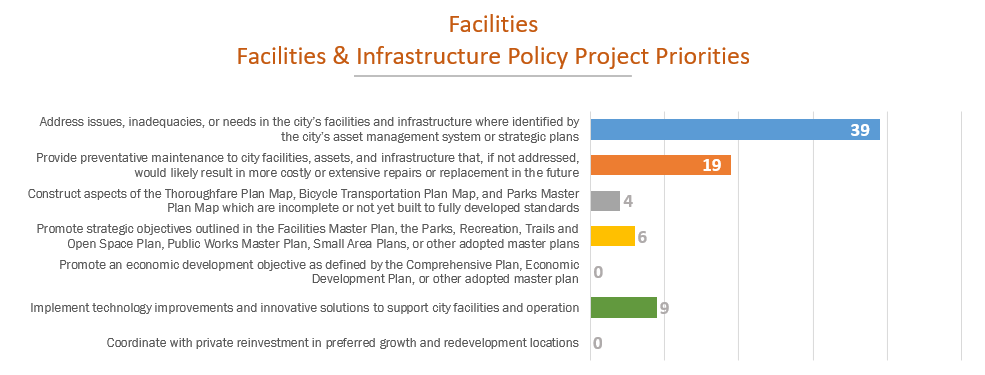 Facilities
Facilities & Infrastructure Policy Project Priorities

Address issues, inadequacies, or needs in the city's facilities and infrastructure where identified by the city's asset management system or strategic plans
39

Provide preventative maintenance to city facilities, assets, and infrastructure that, if not addressed, would likely result in more costly or extensive repairs or replacement in the future
19

Construct aspects of the Thoroughfare Plan Map, Bicycle Transportation Plan Map, and Parks Master Plan Map which are incomplete or not yet built to fully developed standards
4

Promote strategic objectives outlined in the Facilities Master Plan, the Parks, Recreation, Trails and Open Space Plan, Public Works Master Plan, Small Area Plans, or other adopted master plans
6

Promote an economic development objective as defined by the Comprehensive Plan, Economic Development Plan, or other adopted master plan
0

Implement technology improvements and innovative solutions to support city facilities and operation
9

Coordinate with private reinvestment in preferred growth and redevelopment locations
0